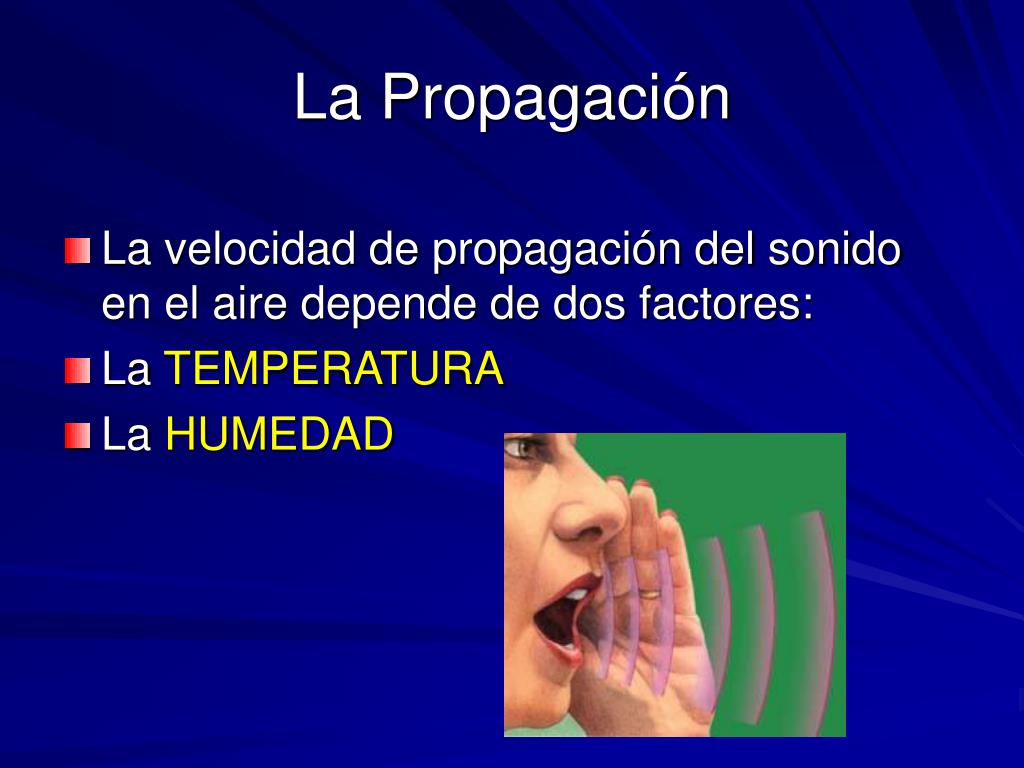 La Propagación

La velocidad de propagación del sonido en el aire depende de dos factores:

La TEMPERATURA

La HUMEDAD